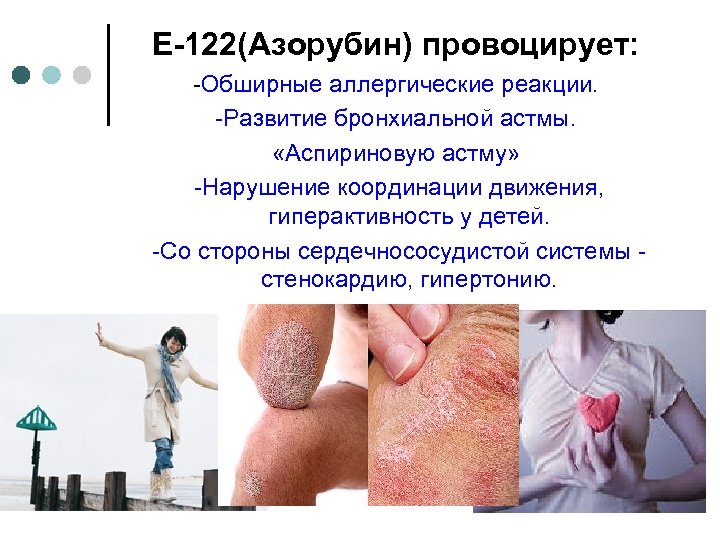 Е-122(Азорубин) провоцирует:

-Обширные аллергические реакции.

-Развитие бронхиальной астмы.

«Аспириновую астму»

-Нарушение координации движения, гиперактивность у детей.

-Со стороны сердечнососудистой системы - стенокардию, гипертонию.